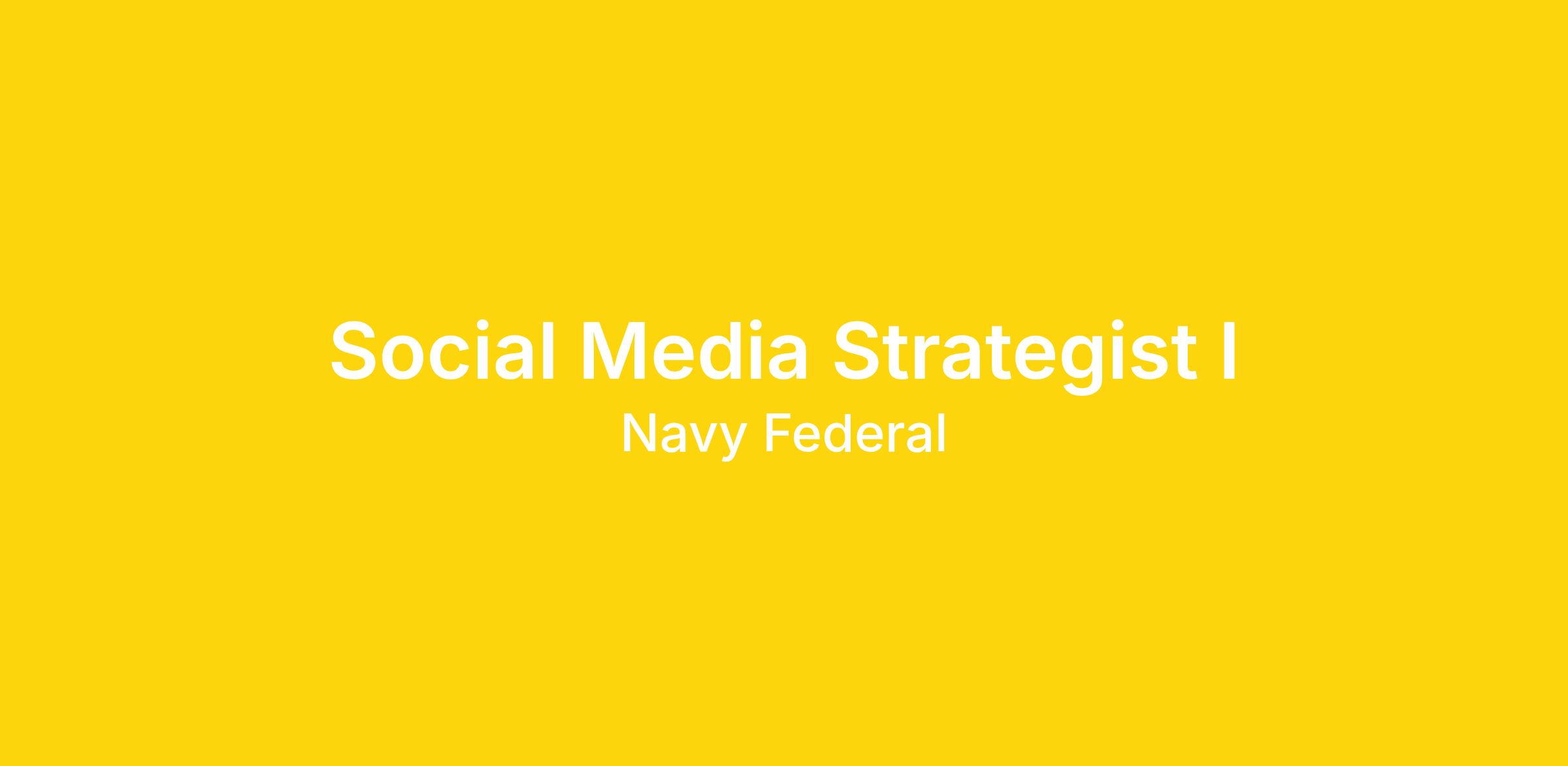 Social Media Strategist I

Navy Federal